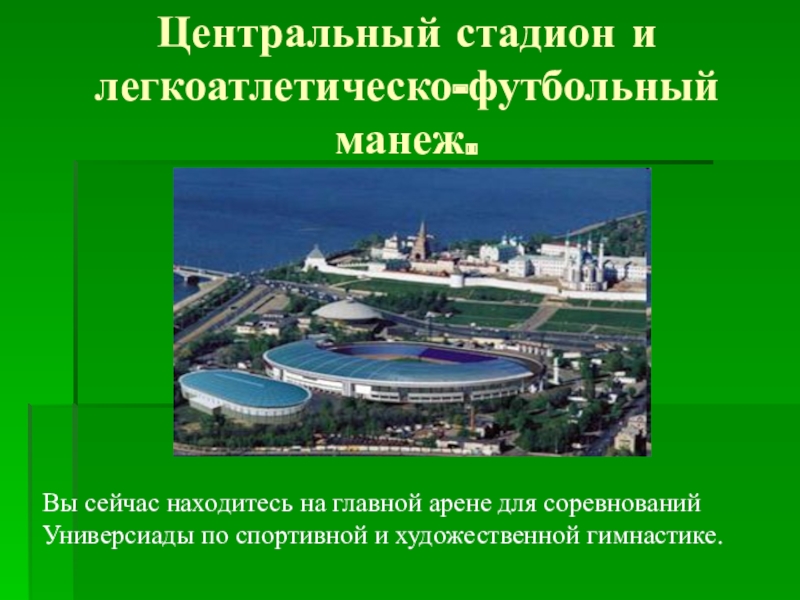 Центральный стадион и легкоатлетическо-футбольный манеж.

Вы сейчас находитесь на главной арене для соревнований Универсиады по спортивной и художественной гимнастике.